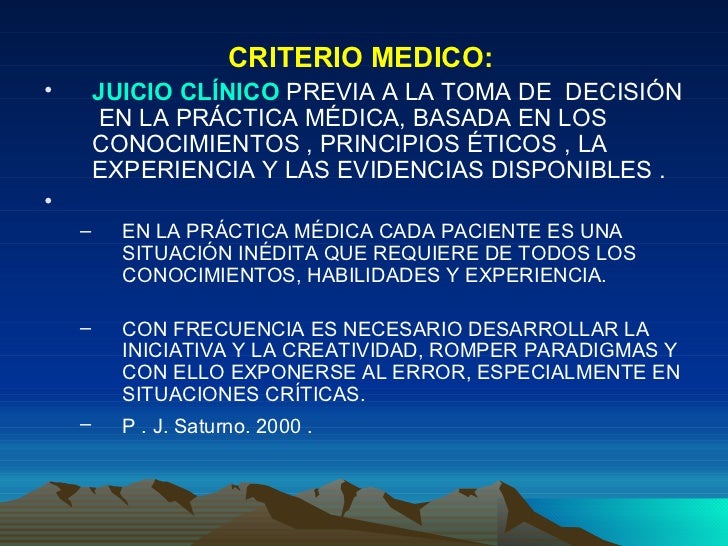 CRITERIO MEDICO:

• JUICIO CLÍNICO PREVIA A LA TOMA DE DECISIÓN EN LA PRÁCTICA MÉDICA, BASADA EN LOS CONOCIMIENTOS , PRINCIPIOS ÉTICOS , LA EXPERIENCIA Y LAS EVIDENCIAS DISPONIBLES .

•

– EN LA PRÁCTICA MÉDICA CADA PACIENTE ES UNA SITUACIÓN INÉDITA QUE REQUIERE DE TODOS LOS CONOCIMIENTOS, HABILIDADES Y EXPERIENCIA.

– CON FRECUENCIA ES NECESARIO DESARROLLAR LA INICIATIVA Y LA CREATIVIDAD, ROMPER PARADIGMAS Y CON ELLO EXPONERSE AL ERROR, ESPECIALMENTE EN SITUACIONES CRÍTICAS.

– P . J. Saturno. 2000 .